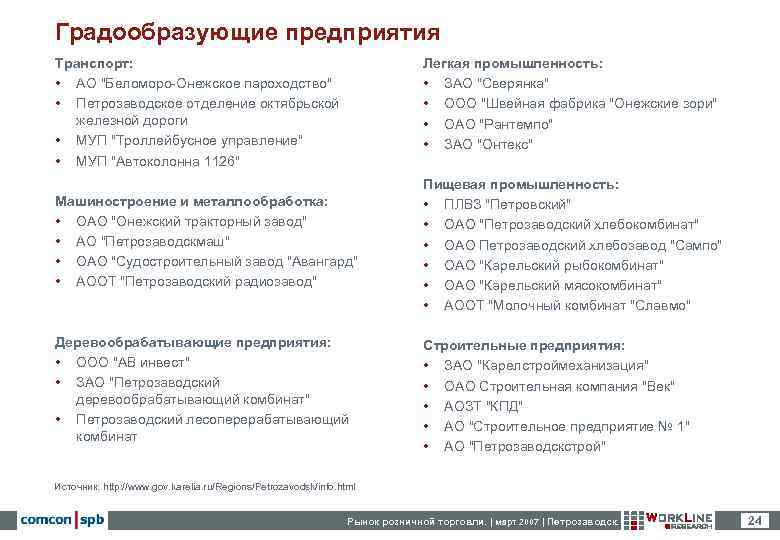 Градообразующие предприятия

Транспорт:
• АО "Беломоро-Онежское пароходство"
• Петрозаводское отделение октябрьской железной дороги
• МУП "Троллейбусное управление"
• МУП "Автоколонна 1126"

Машиностроение и металлообработка:
• ОАО "Онежский тракторный завод"
• АО "Петрозаводскмаш"
• ОАО "Судостроительный завод "Авангард"
• АООТ "Петрозаводский радиозавод"

Деревообрабатывающие предприятия:
• ООО "АВ инвест"
• ЗАО "Петрозаводский деревообрабатывающий комбинат"
• Петрозаводский лесоперерабатывающий комбинат

Легкая промышленность:
• ЗАО "Сверянка"
• ООО "Швейная фабрика "Онежские зори"
• ОАО "Рантемпо"
• ЗАО "Онтекс"

Пищевая промышленность:
• ПЛВЗ "Петровский"
• ОАО "Петрозаводский хлебокомбинат"
• ОАО Петрозаводский хлебозавод "Сампо"
• ОАО "Карельский рыбокомбинат"
• ОАО "Карельский мясокомбинат"
• АООТ "Молочный комбинат "Славмо"

Строительные предприятия:
• ЗАО "Карелстроймеханизация"
• ОАО Строительная компания "Век"
• АОЗТ "КПД"
• АО "Строительное предприятие № 1"
• АО "Петрозаводскстрой"

Источник: http://www.gov.karelia.ru/Regions/Petrozavodsk/info.html

comcon | spb

Рынок розничной торговли. | март 2007 | Петрозаводск

WORKLINE RESEARCH

24